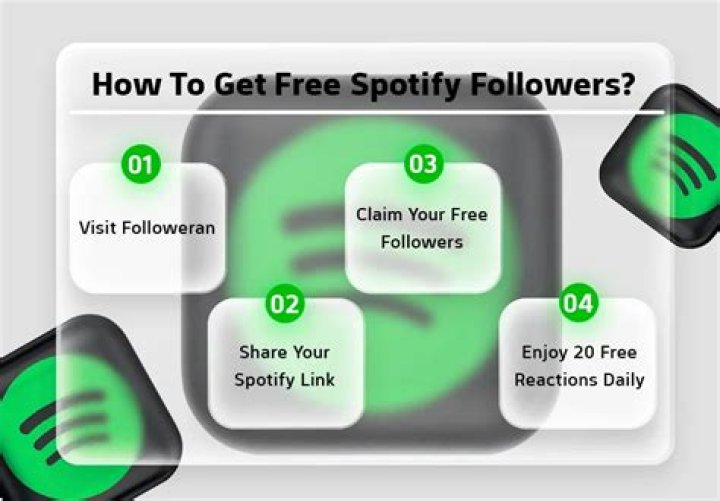 How To Get Free Spotify Followers?

01
Visit Followeran

02
Share Your Spotify Link

03
Claim Your Free Followers

04
Enjoy 20 Free Reactions Daily